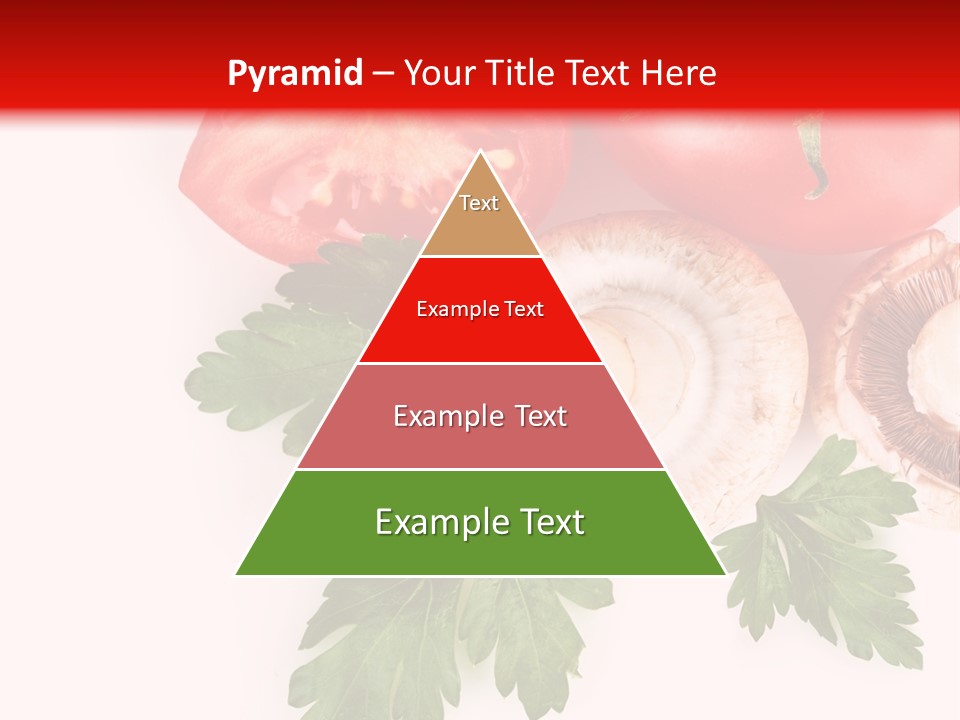 Pyramid – Your Title Text Here

Text

Example Text

Example Text

Example Text